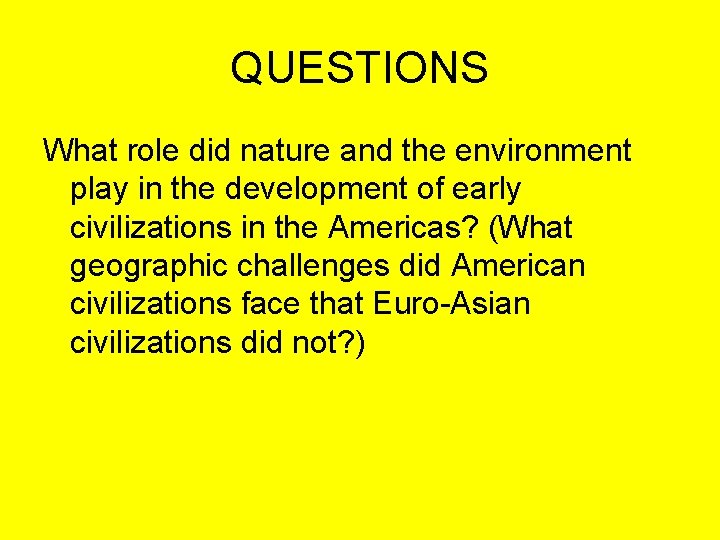 QUESTIONS

What role did nature and the environment play in the development of early civilizations in the Americas? (What geographic challenges did American civilizations face that Euro-Asian civilizations did not?)